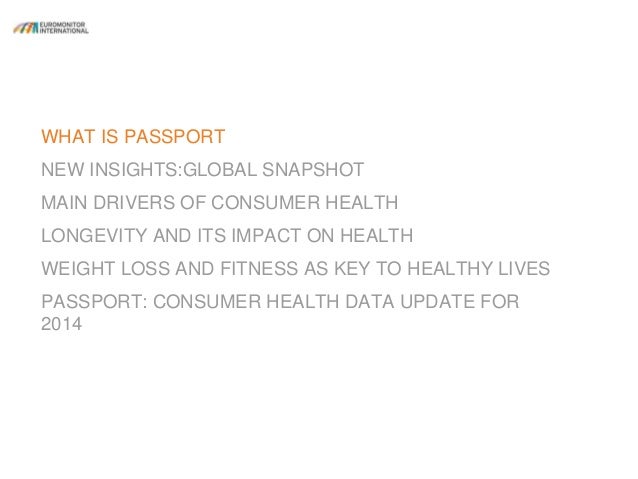 EUROMONITOR INTERNATIONAL

WHAT IS PASSPORT

NEW INSIGHTS:GLOBAL SNAPSHOT

MAIN DRIVERS OF CONSUMER HEALTH

LONGEVITY AND ITS IMPACT ON HEALTH

WEIGHT LOSS AND FITNESS AS KEY TO HEALTHY LIVES

PASSPORT: CONSUMER HEALTH DATA UPDATE FOR 2014